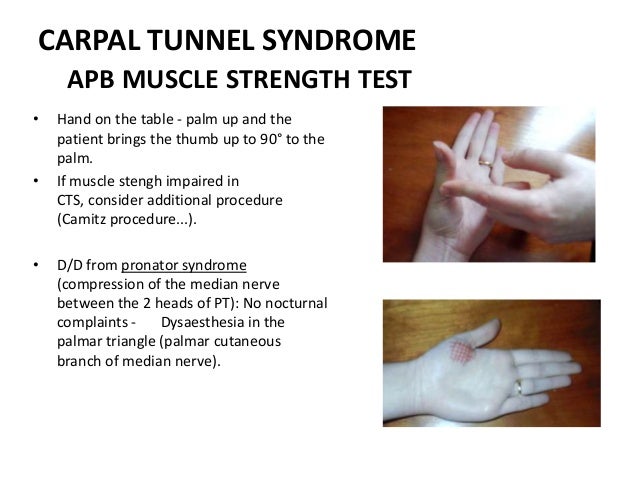 CARPAL TUNNEL SYNDROME
APB MUSCLE STRENGTH TEST

• Hand on the table - palm up and the patient brings the thumb up to 90° to the palm.
• If muscle stengh impaired in CTS, consider additional procedure (Camitz procedure...).

• D/D from pronator syndrome (compression of the median nerve between the 2 heads of PT): No nocturnal complaints - Dysaesthesia in the palmar triangle (palmar cutaneous branch of median nerve).